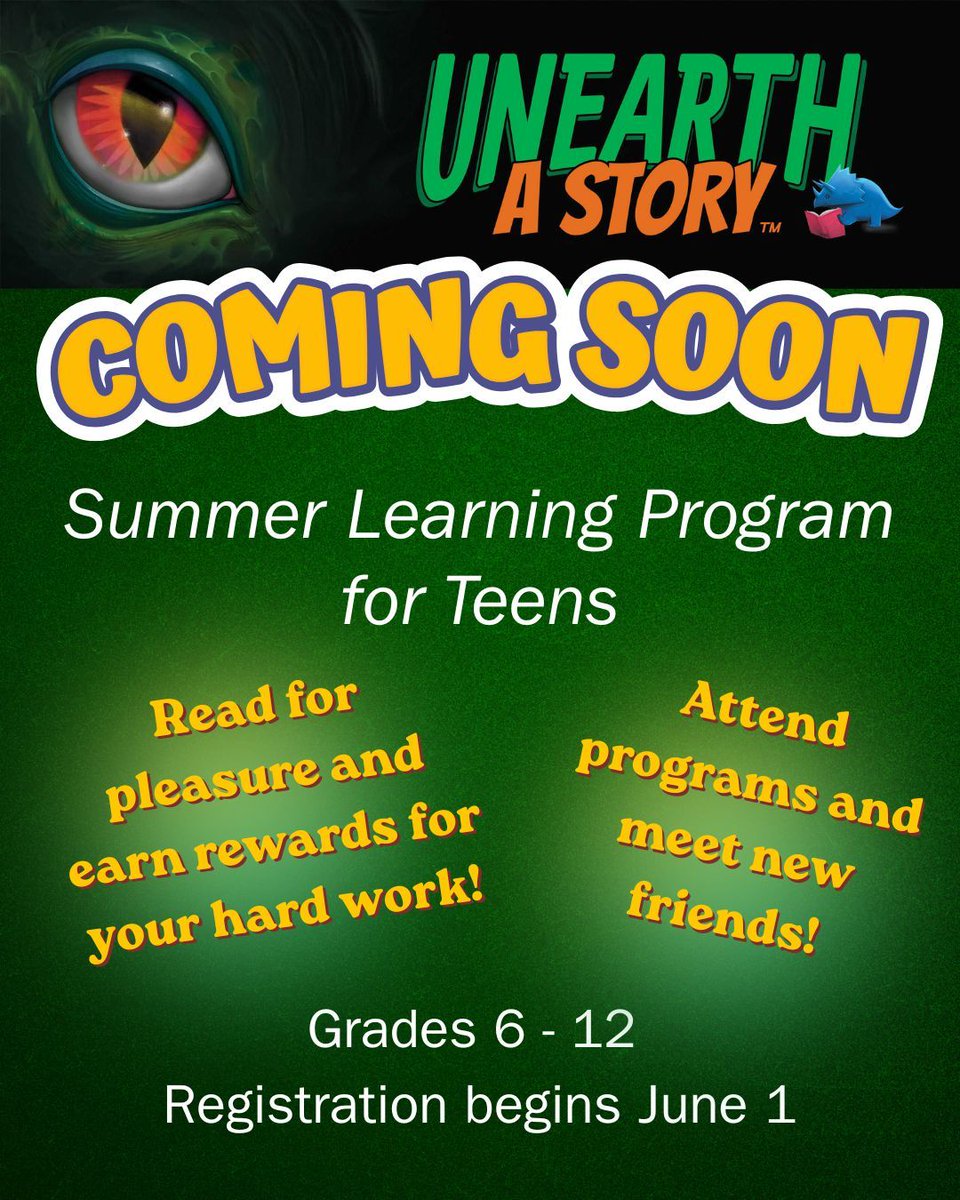 UNEARTH A STORY™

COMING SOON

Summer Learning Program for Teens

Read for pleasure and earn rewards for your hard work!

Attend programs and meet new friends!

Grades 6 - 12

Registration begins June 1